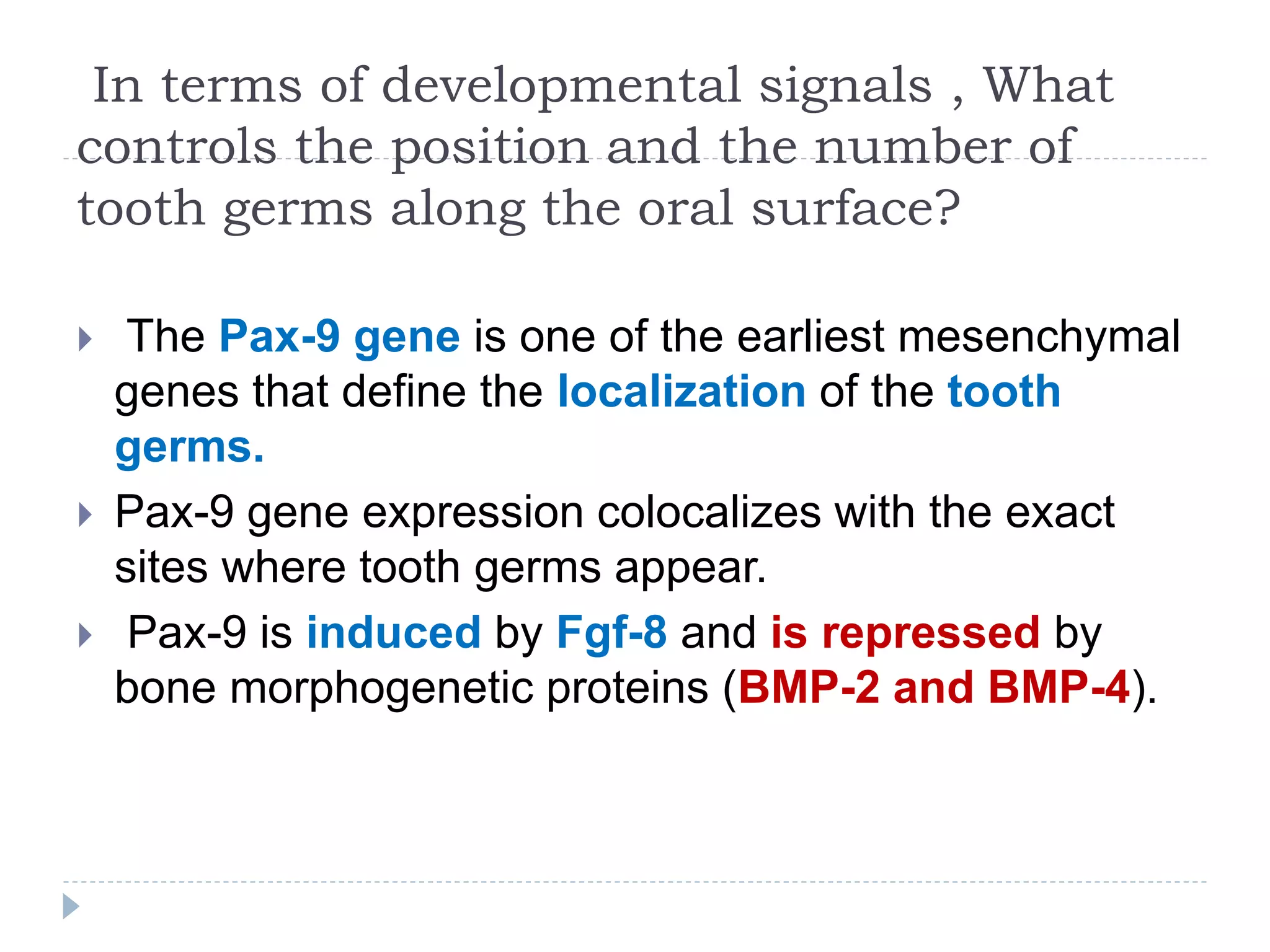 In terms of developmental signals , What controls the position and the number of tooth germs along the oral surface?

The Pax-9 gene is one of the earliest mesenchymal genes that define the localization of the tooth germs.

Pax-9 gene expression colocalizes with the exact sites where tooth germs appear.

Pax-9 is induced by Fgf-8 and is repressed by bone morphogenetic proteins (BMP-2 and BMP-4).